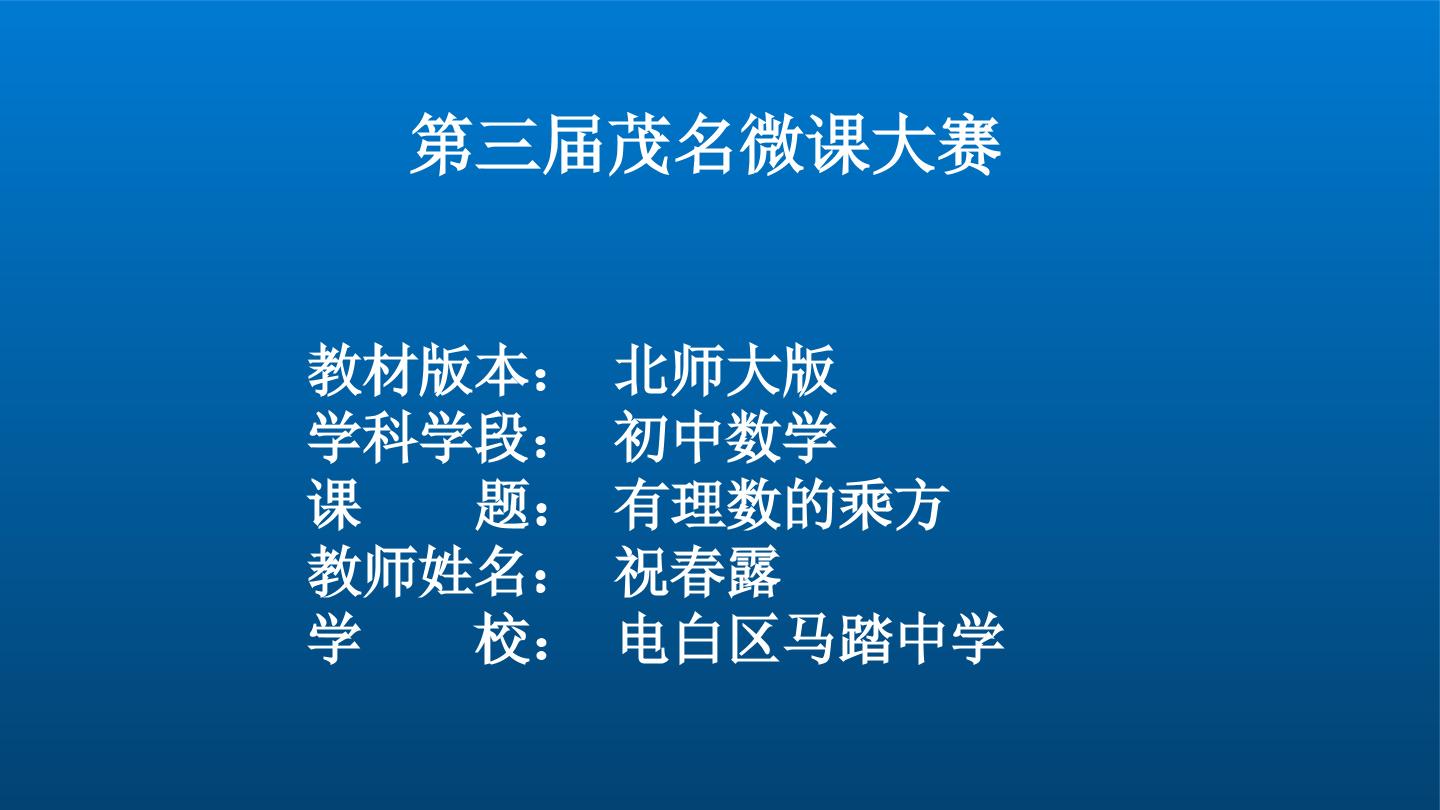 第三届茂名微课大赛

教材版本： 北师大版
学科学段： 初中数学
课 题： 有理数的乘方
教师姓名： 祝春露
学 校： 电白区马踏中学